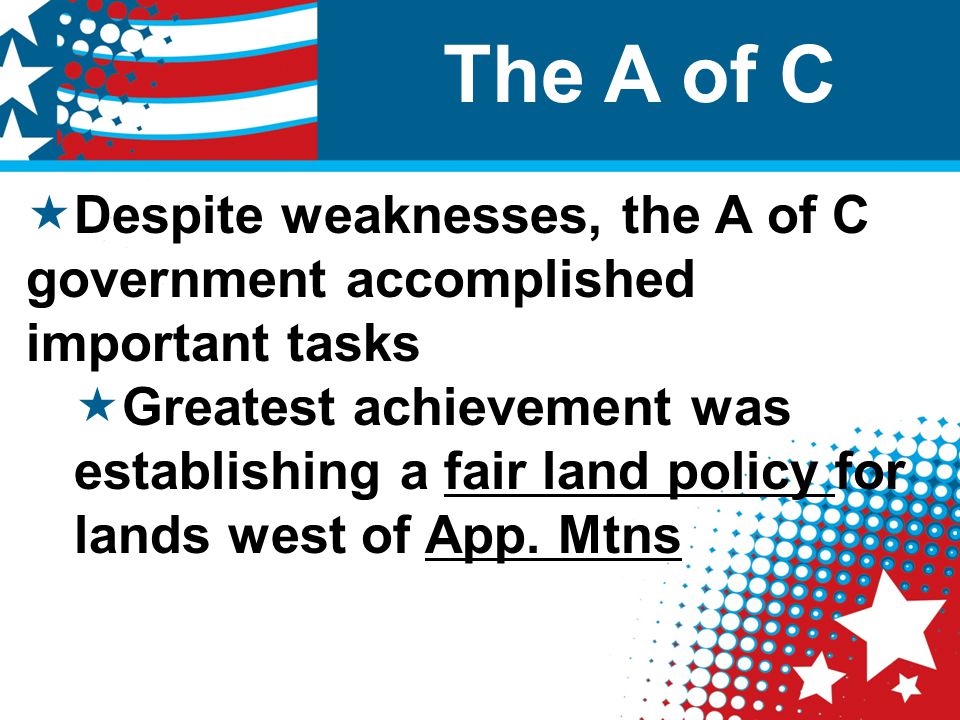 The A of C

★Despite weaknesses, the A of C government accomplished important tasks

★Greatest achievement was establishing a fair land policy for lands west of App. Mtns